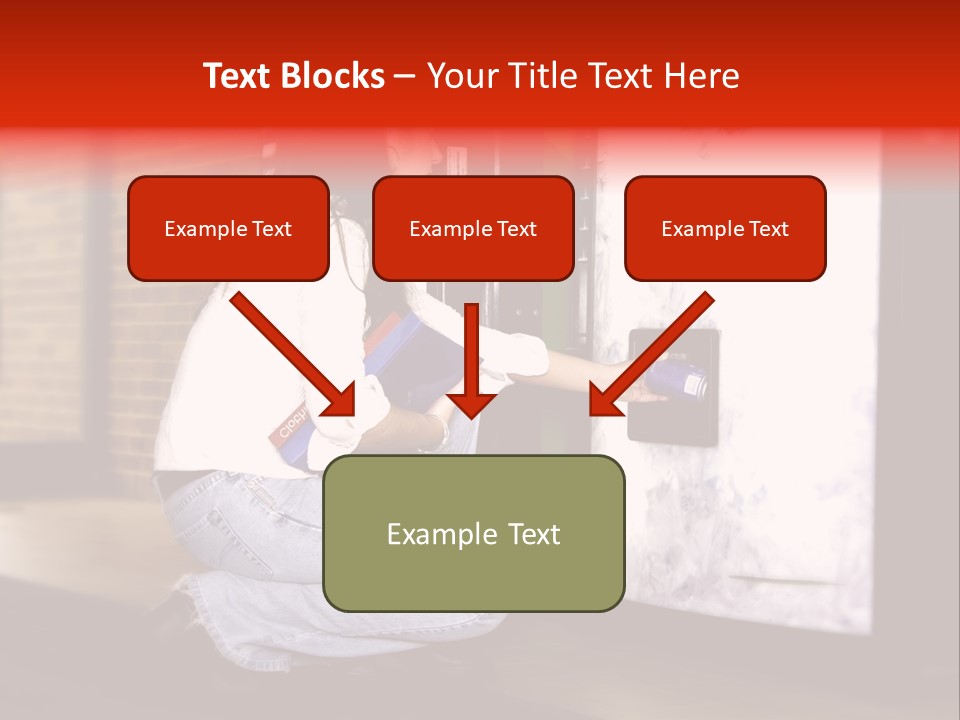 Text Blocks – Your Title Text Here

Example Text

Example Text

Example Text

Example Text